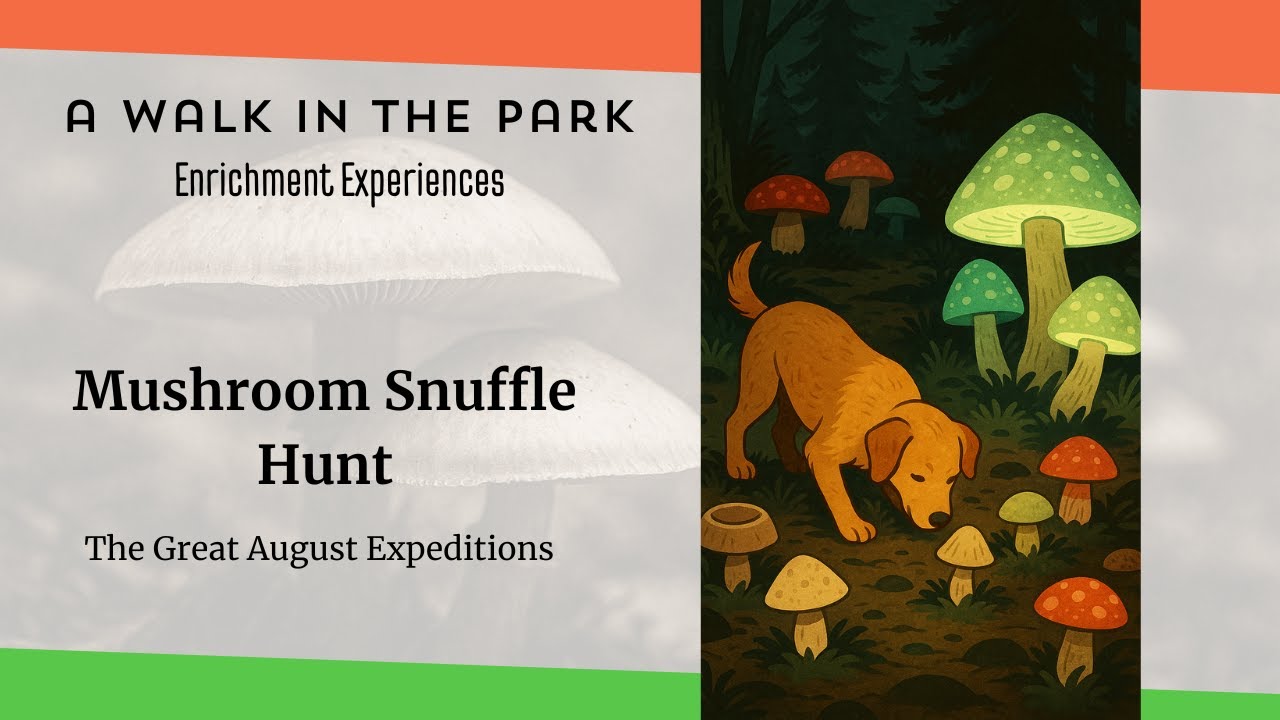 A WALK IN THE PARK
Enrichment Experiences

Mushroom Snuffle Hunt

The Great August Expeditions